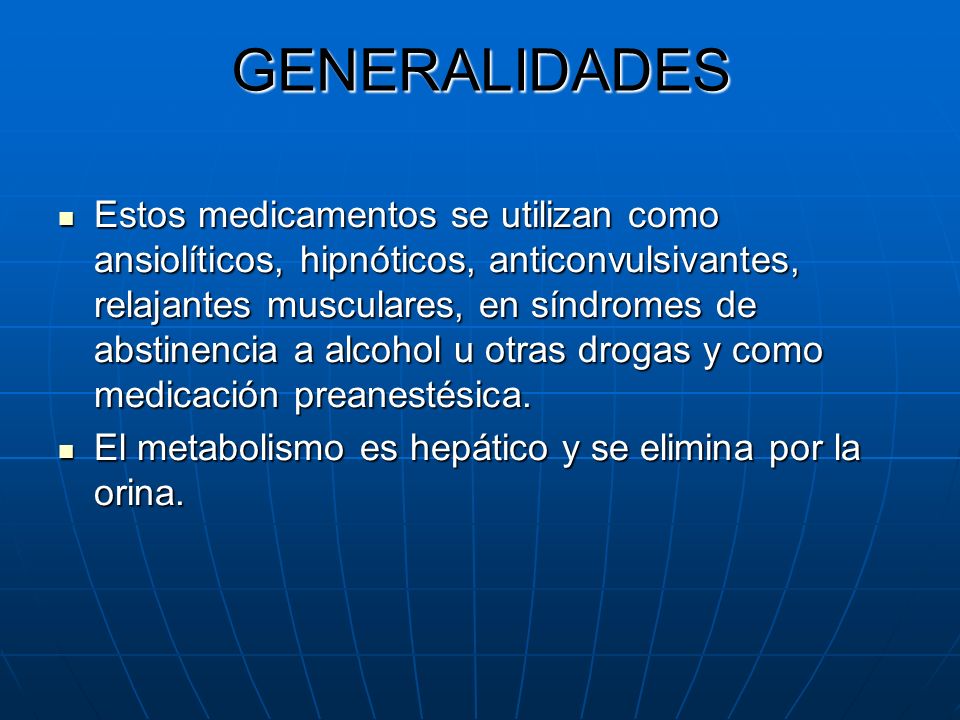 GENERALIDADES

- Estos medicamentos se utilizan como ansiolíticos, hipnóticos, anticonvulsivantes, relajantes musculares, en síndromes de abstinencia a alcohol u otras drogas y como medicación preanestésica.
- El metabolismo es hepático y se elimina por la orina.